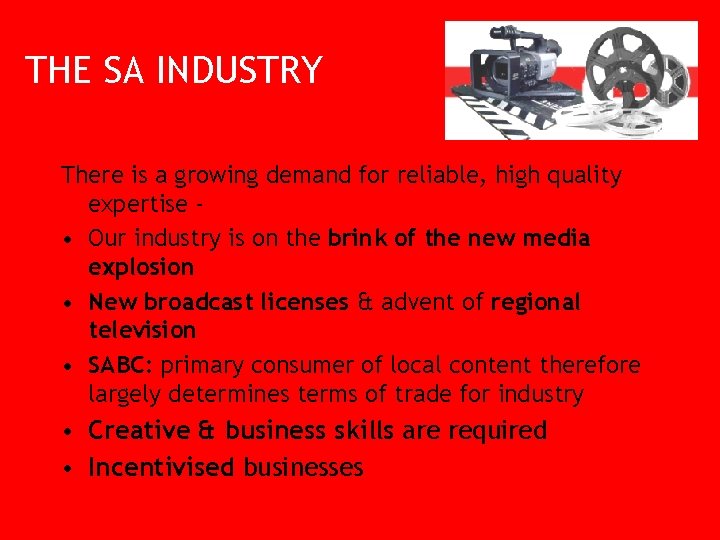 THE SA INDUSTRY

There is a growing demand for reliable, high quality expertise -

• Our industry is on the brink of the new media explosion
• New broadcast licenses & advent of regional television
• SABC: primary consumer of local content therefore largely determines terms of trade for industry
• Creative & business skills are required
• Incentivised businesses